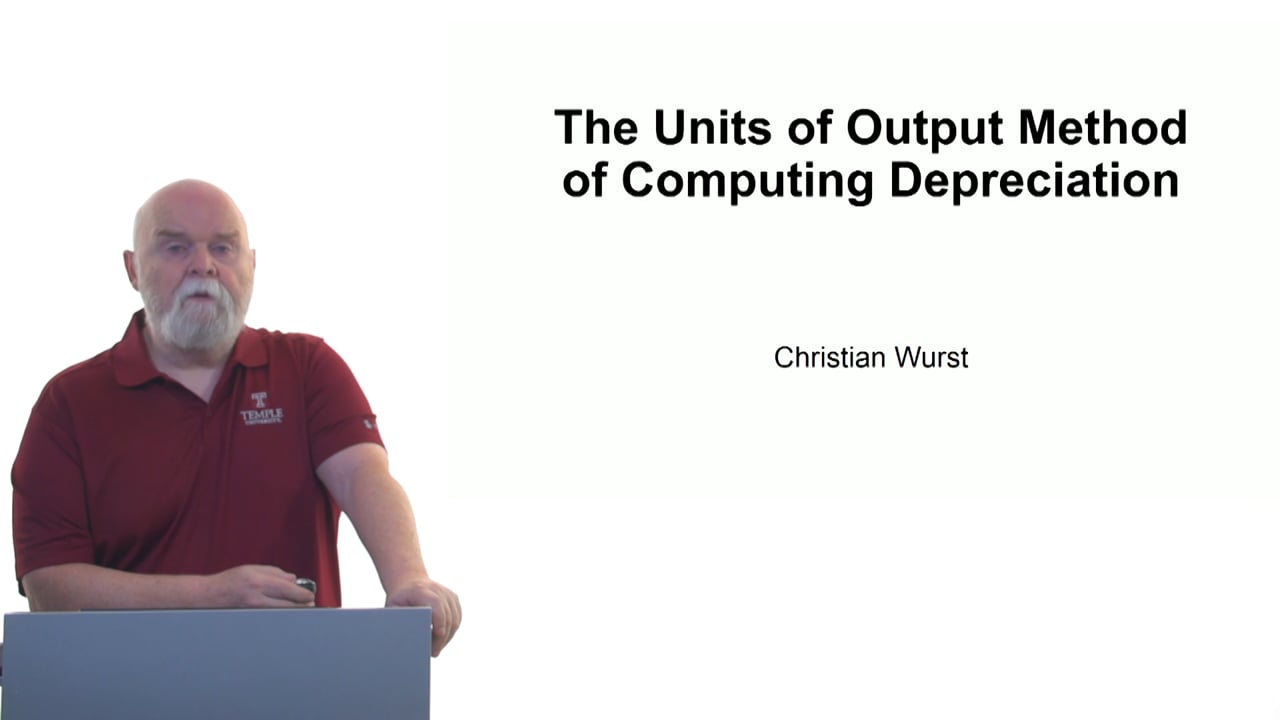 The Units of Output Method of Computing Depreciation

Christian Wurst

TEMPLE UNIVERSITY